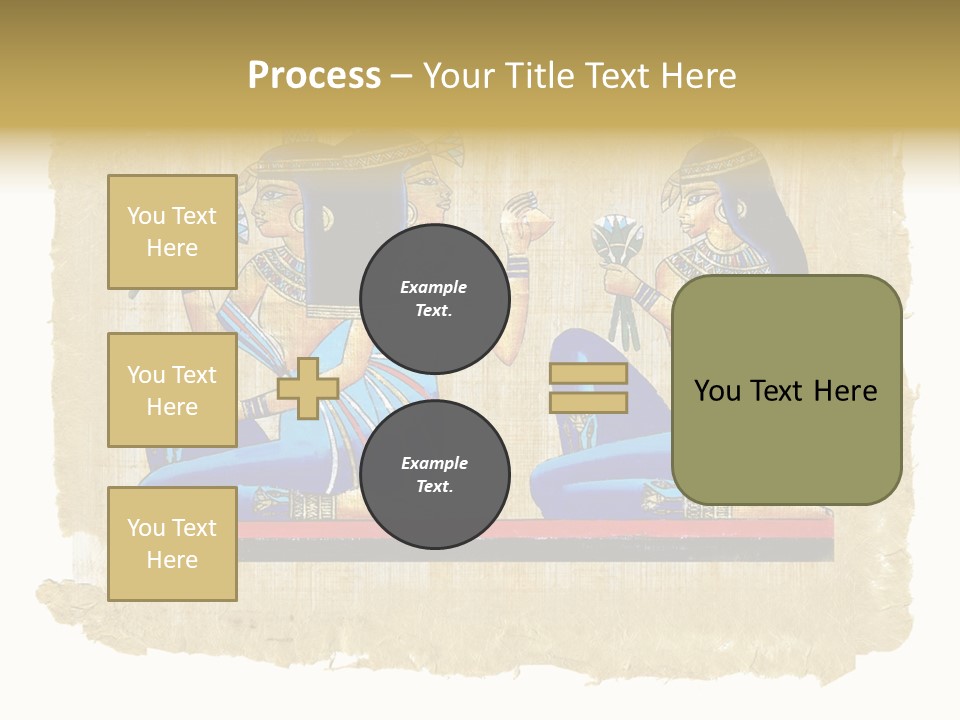 Process – Your Title Text Here

You Text Here

You Text Here

You Text Here

Example Text.

Example Text.

You Text Here